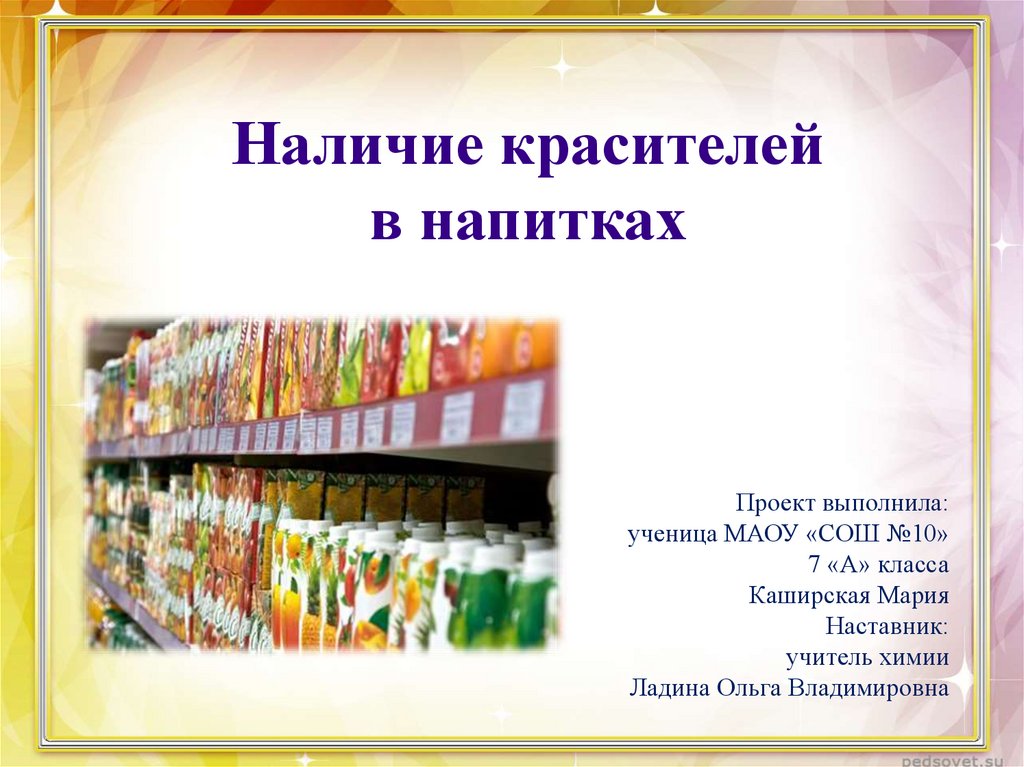 Наличие красителей в напитках

Проект выполнила:
ученица МАОУ «СОШ №10»
7 «А» класса
Каширская Мария
Наставник:
учитель химии
Ладина Ольга Владимировна

pedsovet.su